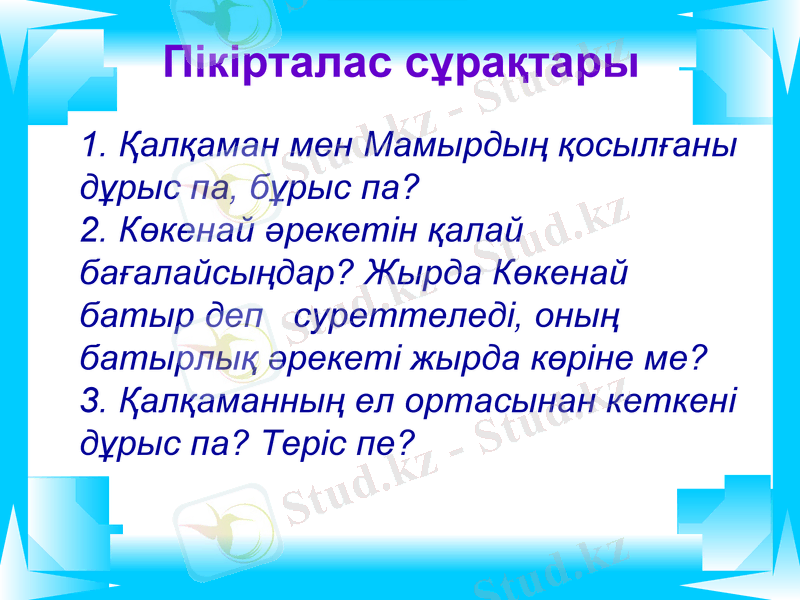 Пікірталас сұрақтары

1. Қалқаман мен Мамырдың қосылғаны дұрыс па, бұрыс па?
2. Көкенай әрекетін қалай бағалайсыңдар? Жырда Көкенай батыр деп суреттеледі, оның батырлық әрекеті жырда көріне ме?
3. Қалқаманның ел ортасынан кеткені дұрыс па? Теріс пе?

Stud.kz - Stud.kz
Stud.kz - Stud.kz
Stud.kz - Stud.kz
Stud.kz